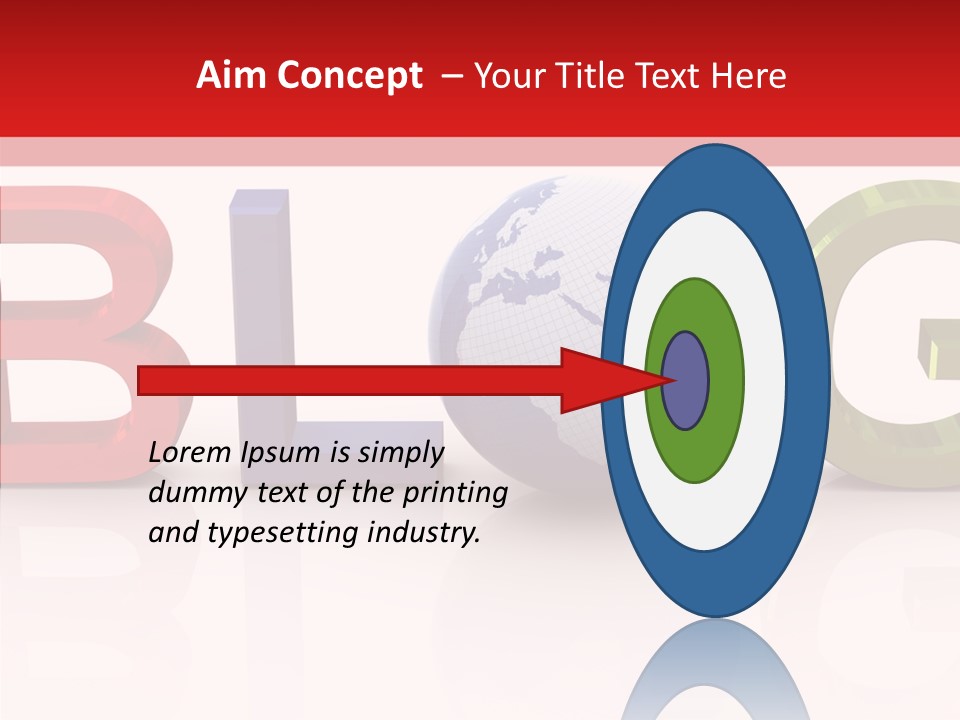 Aim Concept – Your Title Text Here

BLOG

Lorem Ipsum is simply dummy text of the printing and typesetting industry.